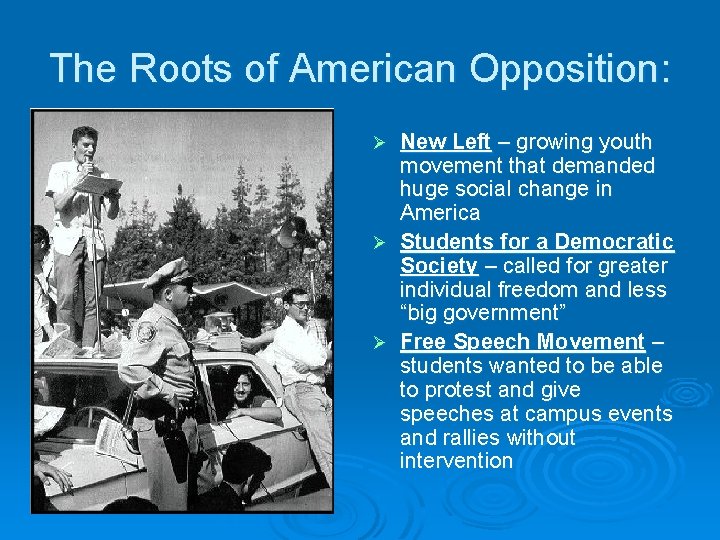 The Roots of American Opposition:

➢ New Left – growing youth movement that demanded huge social change in America

➢ Students for a Democratic Society – called for greater individual freedom and less "big government"

➢ Free Speech Movement – students wanted to be able to protest and give speeches at campus events and rallies without intervention